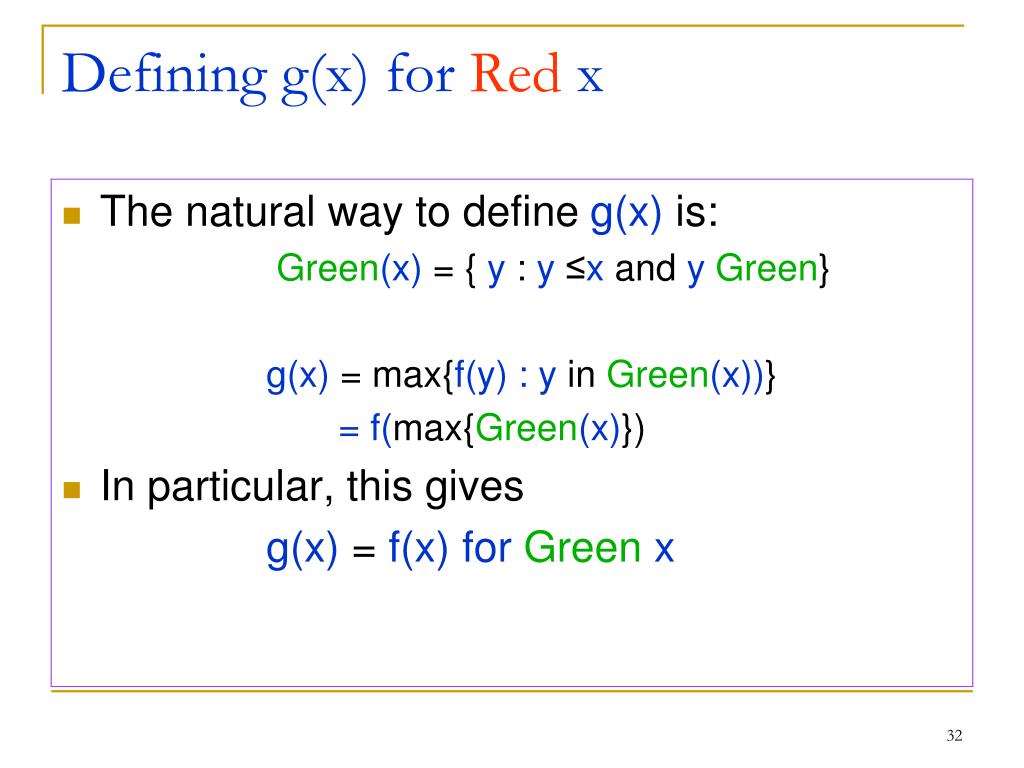 Defining g(x) for Red x

The natural way to define g(x) is:

Green(x) = { y : y ≤x and y Green}

g(x) = max{f(y) : y in Green(x))}
= f(max{Green(x)})

In particular, this gives

g(x) = f(x) for Green x

32